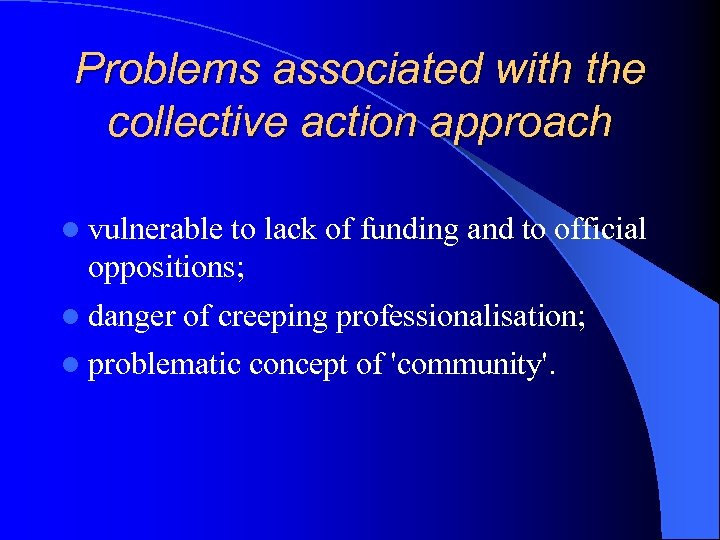 Problems associated with the collective action approach

- vulnerable to lack of funding and to official oppositions;
- danger of creeping professionalisation;
- problematic concept of 'community'.